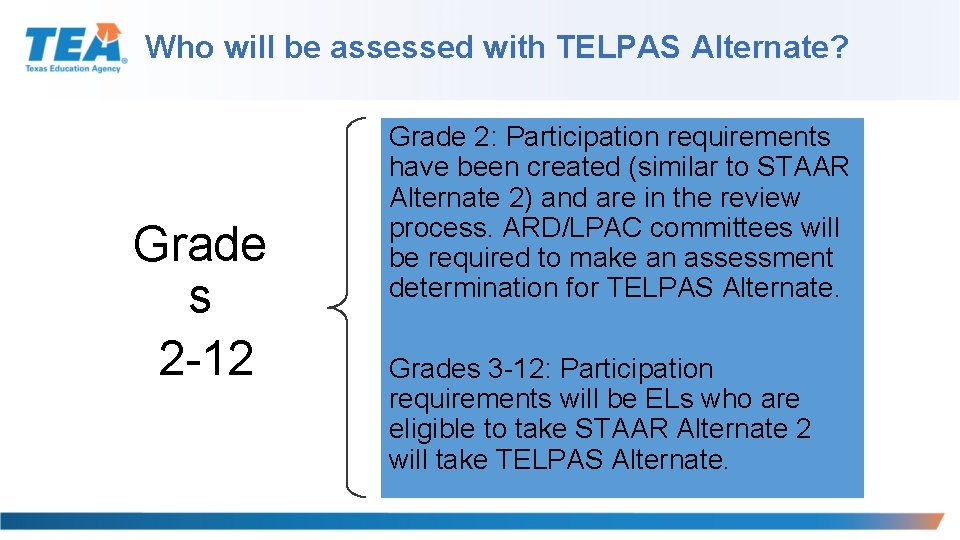 TEA
Texas Education Agency

Who will be assessed with TELPAS Alternate?

Grade
s
2-12

Grade 2: Participation requirements have been created (similar to STAAR Alternate 2) and are in the review process. ARD/LPAC committees will be required to make an assessment determination for TELPAS Alternate.

Grades 3-12: Participation requirements will be ELs who are eligible to take STAAR Alternate 2 will take TELPAS Alternate.